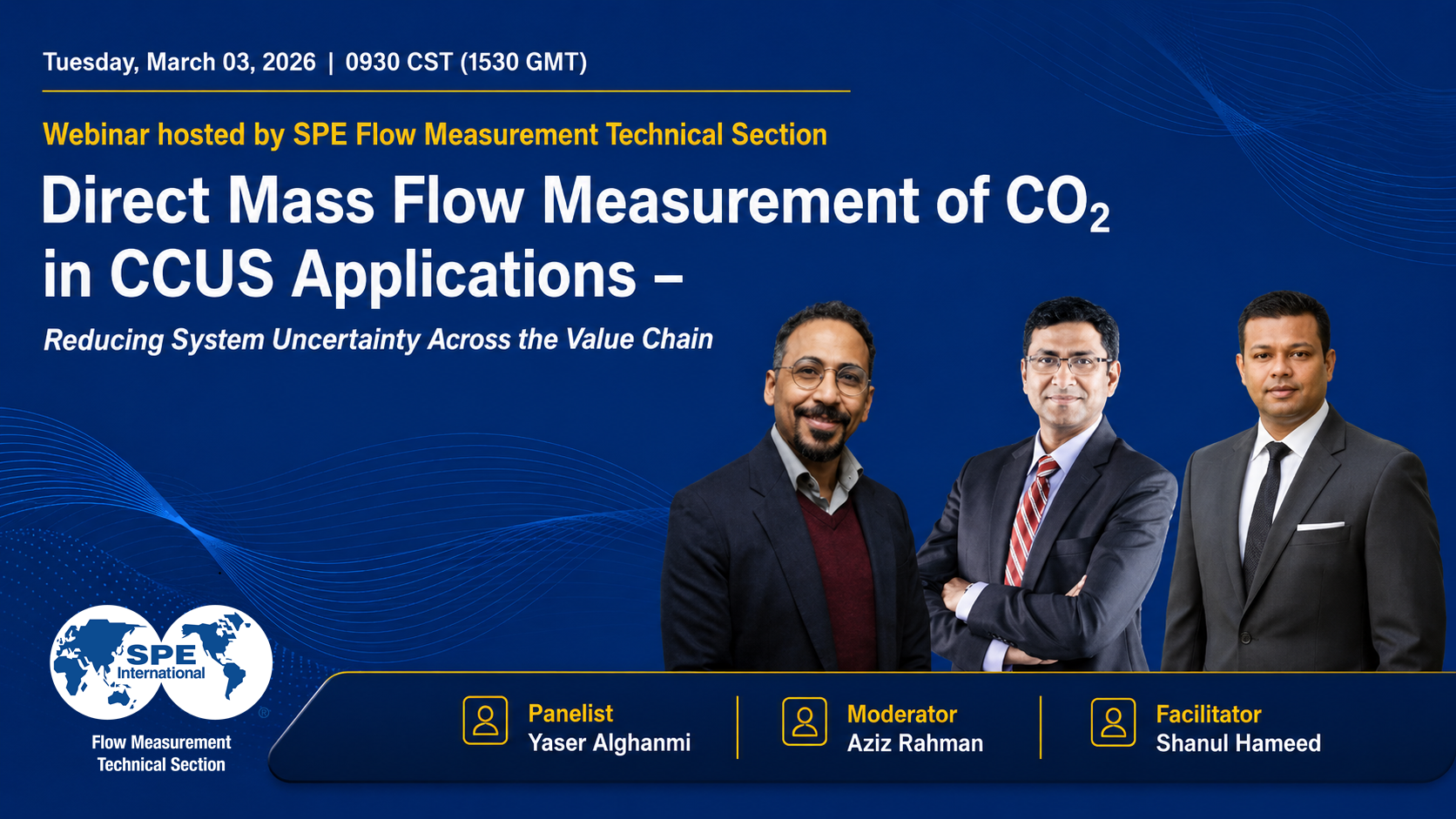 Tuesday, March 03, 2026 | 0930 CST (1530 GMT)

Webinar hosted by SPE Flow Measurement Technical Section

Direct Mass Flow Measurement of $CO_2$ in CCUS Applications –

Reducing System Uncertainty Across the Value Chain

SPE International

Flow Measurement Technical Section

Panelist
Yaser Alghanmi

Moderator
Aziz Rahman

Facilitator
Shanul Hameed